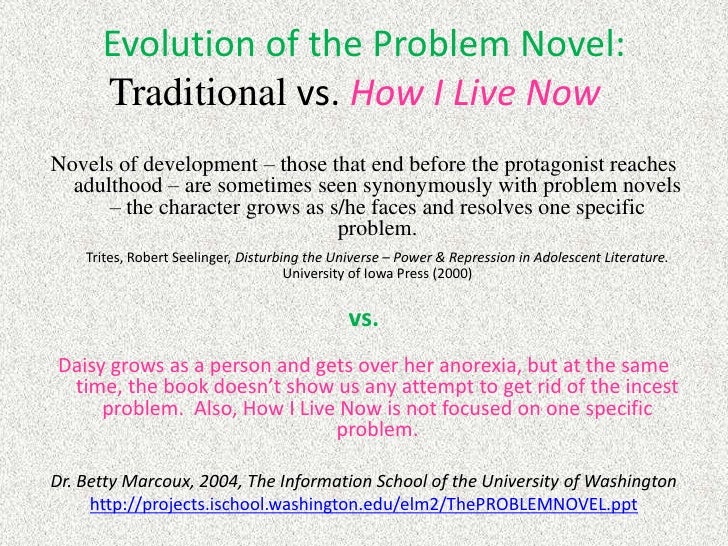 Evolution of the Problem Novel:
Traditional vs. How I Live Now

Novels of development – those that end before the protagonist reaches adulthood – are sometimes seen synonymously with problem novels – the character grows as s/he faces and resolves one specific problem.

Trites, Robert Seelinger, Disturbing the Universe – Power & Repression in Adolescent Literature. University of Iowa Press (2000)

vs.

Daisy grows as a person and gets over her anorexia, but at the same time, the book doesn't show us any attempt to get rid of the incest problem. Also, How I Live Now is not focused on one specific problem.

Dr. Betty Marcoux, 2004, The Information School of the University of Washington
http://projects.ischool.washington.edu/elm2/ThePROBLEMNOVEL.ppt